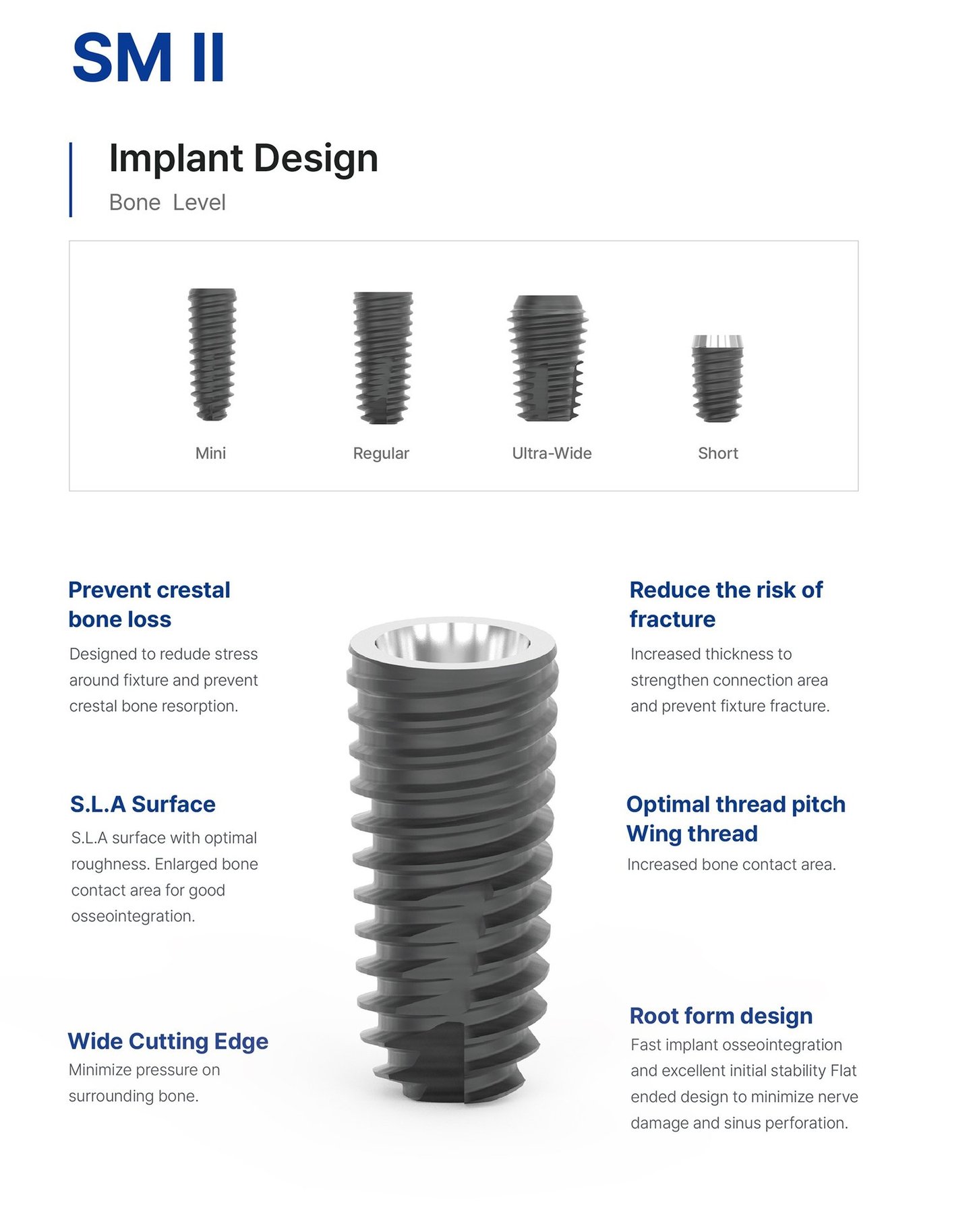 SM II

Implant Design

Bone Level

Mini

Regular

Ultra-Wide

Short

Prevent crestal bone loss

Designed to redude stress around fixture and prevent crestal bone resorption.

S.L.A Surface

S.L.A surface with optimal roughness. Enlarged bone contact area for good osseointegration.

Wide Cutting Edge

Minimize pressure on surrounding bone.

Reduce the risk of fracture

Increased thickness to strengthen connection area and prevent fixture fracture.

Optimal thread pitch Wing thread

Increased bone contact area.

Root form design

Fast implant osseointegration and excellent initial stability Flat ended design to minimize nerve damage and sinus perforation.